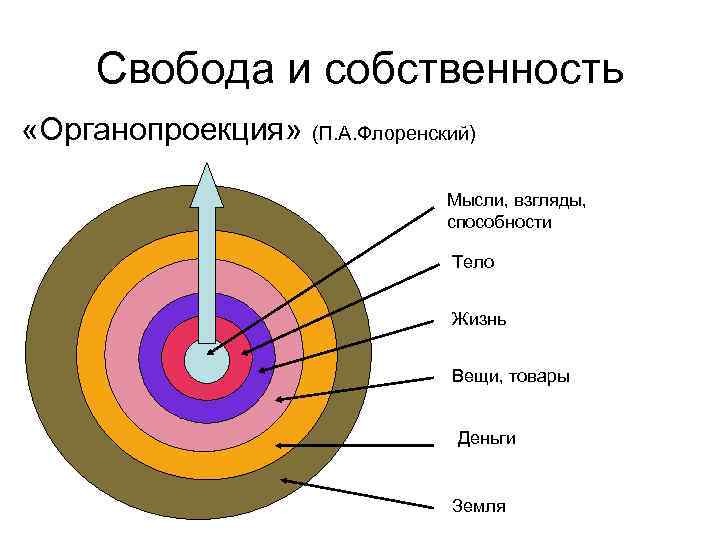 Свобода и собственность

«Органопроекция» (П.А.Флоренский)

Мысли, взгляды, способности

Тело

Жизнь

Вещи, товары

Деньги

Земля